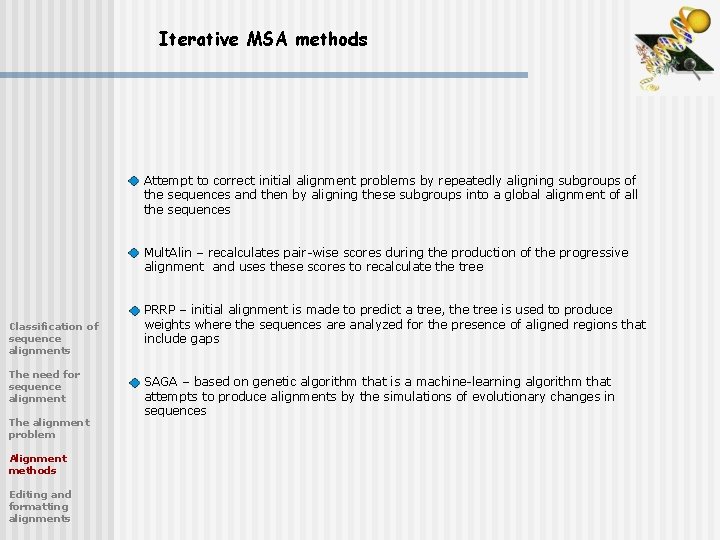 Iterative MSA methods

Attempt to correct initial alignment problems by repeatedly aligning subgroups of the sequences and then by aligning these subgroups into a global alignment of all the sequences

MultAlin – recalculates pair-wise scores during the production of the progressive alignment and uses these scores to recalculate the tree

PRRP – initial alignment is made to predict a tree, the tree is used to produce weights where the sequences are analyzed for the presence of aligned regions that include gaps

SAGA – based on genetic algorithm that is a machine-learning algorithm that attempts to produce alignments by the simulations of evolutionary changes in sequences

Classification of sequence alignments

The need for sequence alignment

The alignment problem

Alignment methods

Editing and formatting alignments